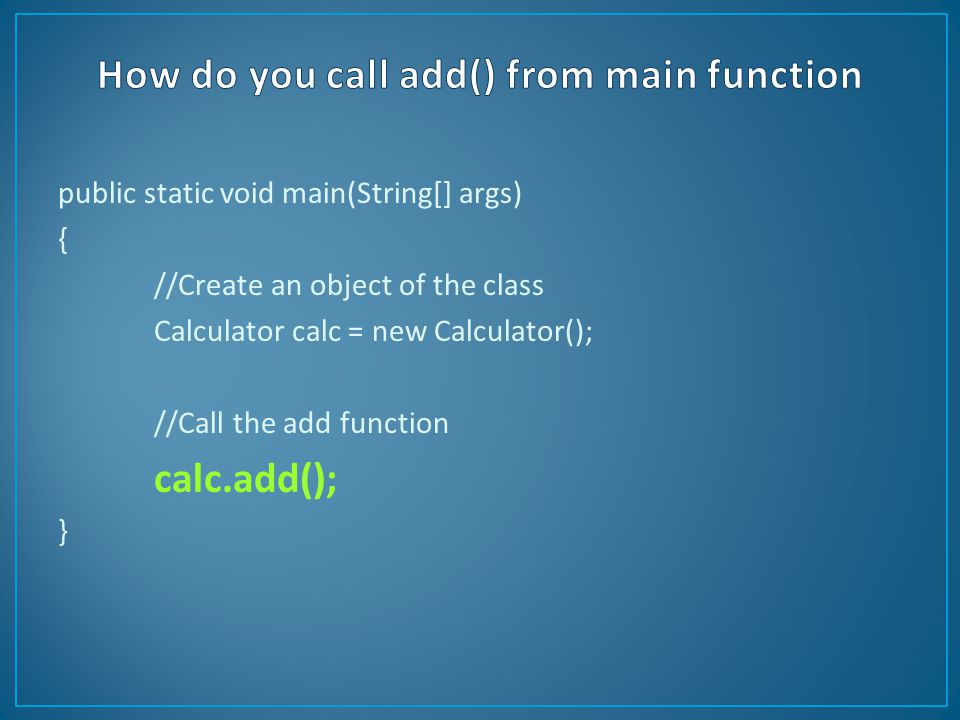 How do you call add() from main function

public static void main(String[] args)
{
//Create an object of the class
Calculator calc = new Calculator();

//Call the add function
calc.add();
}